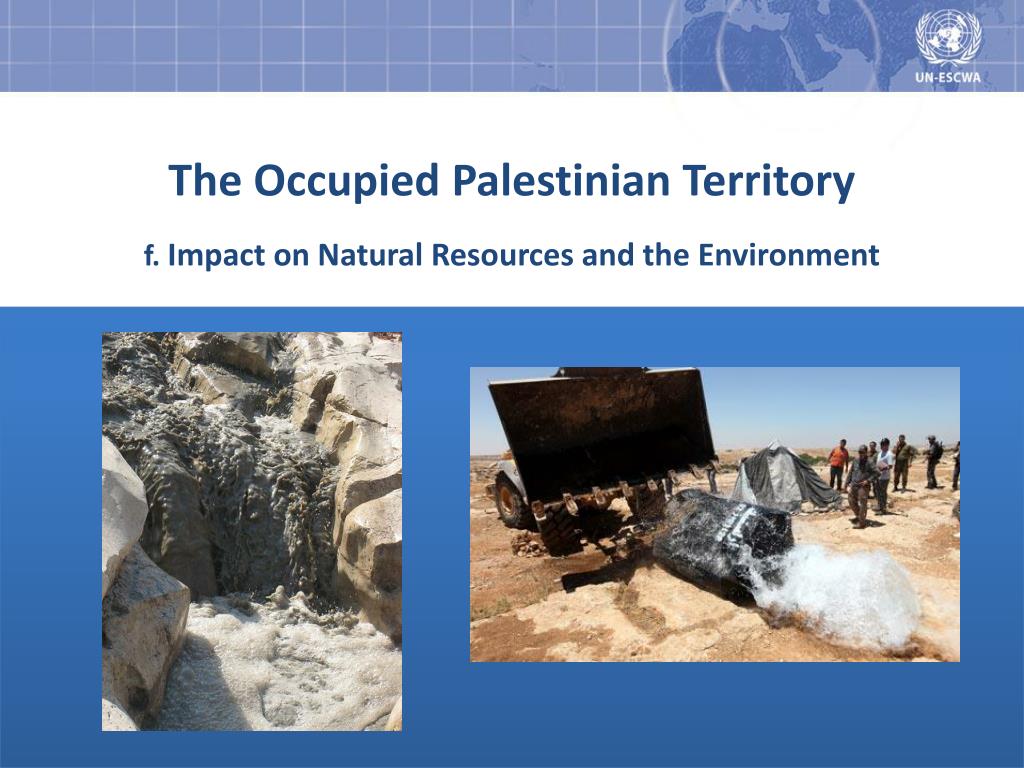 UN-ESCWA

The Occupied Palestinian Territory

f. Impact on Natural Resources and the Environment